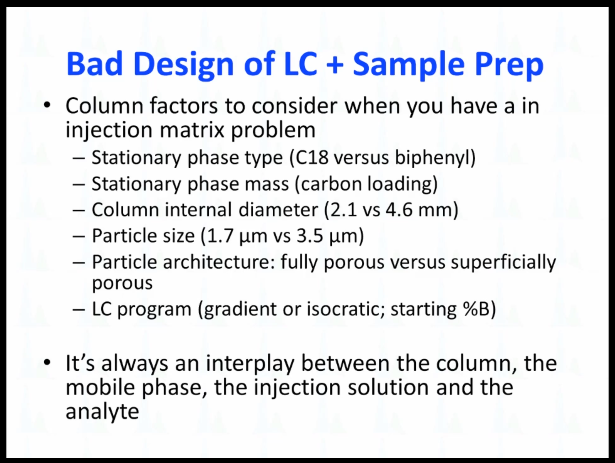 Bad Design of LC + Sample Prep

• Column factors to consider when you have a in injection matrix problem
– Stationary phase type (C18 versus biphenyl)
– Stationary phase mass (carbon loading)
– Column internal diameter (2.1 vs 4.6 mm)
– Particle size (1.7 µm vs 3.5 µm)
– Particle architecture: fully porous versus superficially porous
– LC program (gradient or isocratic; starting %B)

• It's always an interplay between the column, the mobile phase, the injection solution and the analyte